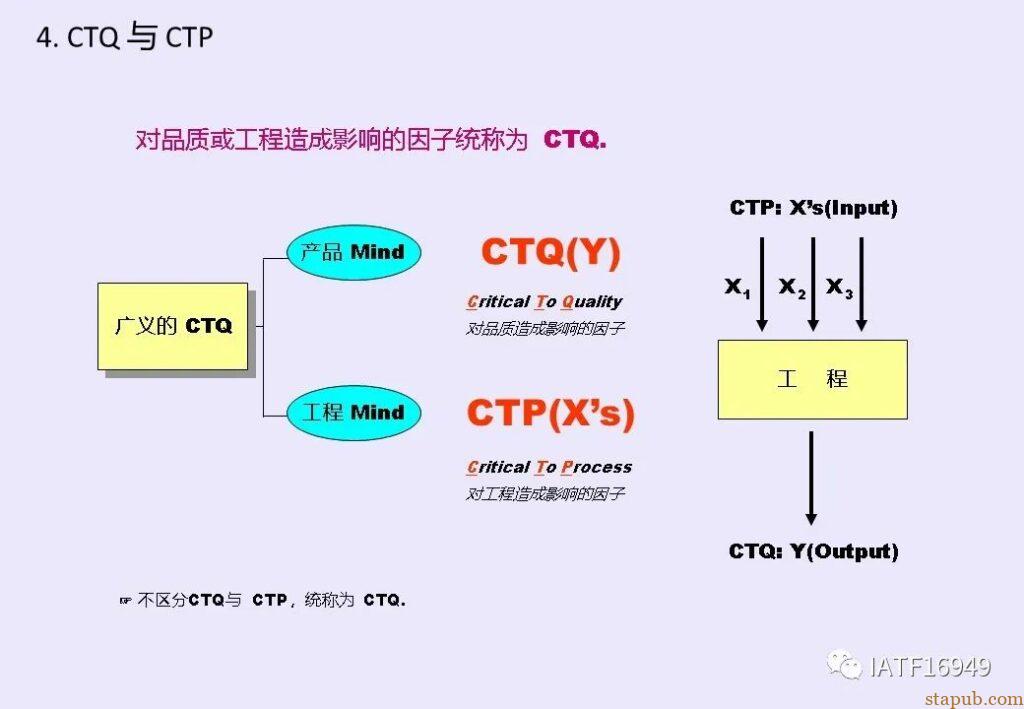 4. CTQ 与 CTP

对品质或工程造成影响的因子统称为 CTQ.

广义的 CTQ

产品 Mind

工程 Mind

CTQ(Y)

Critical To Quality
对品质造成影响的因子

CTP(X's)

Critical To Process
对工程造成影响的因子

CTP: X's(Input)

$X_1$ $X_2$ $X_3$

工 程

CTQ: Y(Output)

☞ 不区分CTQ与 CTP，统称为 CTQ.

IATF16949

stapub.com